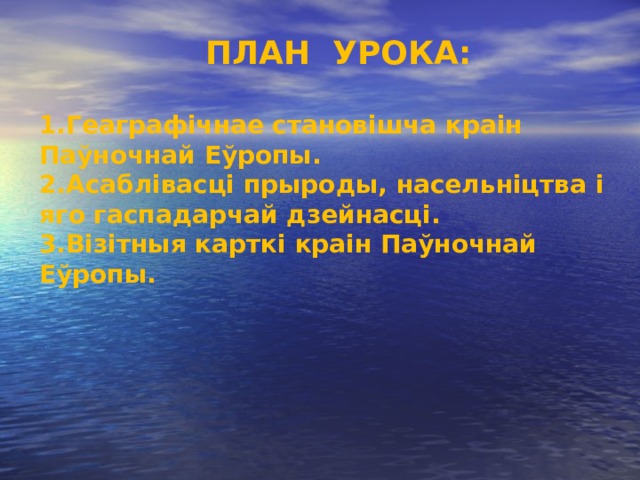 ПЛАН УРОКА:

1.Геаграфічнае становішча краін Паўночнай Еўропы.
2.Асаблівасці прыроды, насельніцтва і яго гаспадарчай дзейнасці.
3.Візітныя карткі краін Паўночнай Еўропы.